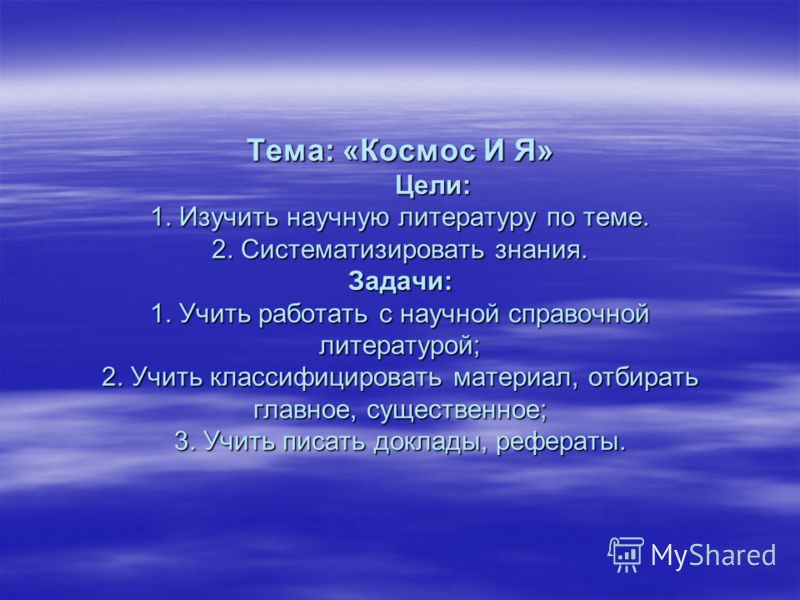 Тема: «Космос И Я»
Цели:
1. Изучить научную литературу по теме.
2. Систематизировать знания.
Задачи:
1. Учить работать с научной справочной литературой;
2. Учить классифицировать материал, отбирать главное, существенное;
3. Учить писать доклады, рефераты.

MyShared